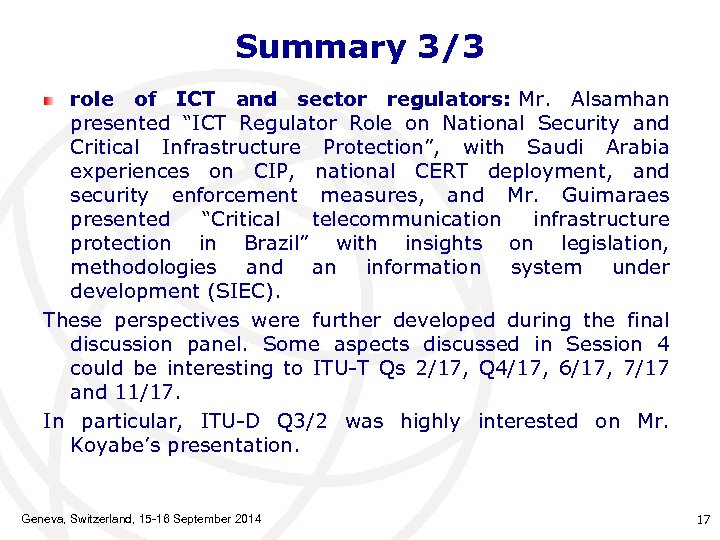 Summary 3/3

role of ICT and sector regulators: Mr. Alsamhan presented “ICT Regulator Role on National Security and Critical Infrastructure Protection”, with Saudi Arabia experiences on CIP, national CERT deployment, and security enforcement measures, and Mr. Guimaraes presented “Critical telecommunication infrastructure protection in Brazil” with insights on legislation, methodologies and an information system under development (SIEC).

These perspectives were further developed during the final discussion panel. Some aspects discussed in Session 4 could be interesting to ITU-T Qs 2/17, Q4/17, 6/17, 7/17 and 11/17.

In particular, ITU-D Q3/2 was highly interested on Mr. Koyabe’s presentation.

Geneva, Switzerland, 15-16 September 2014

17